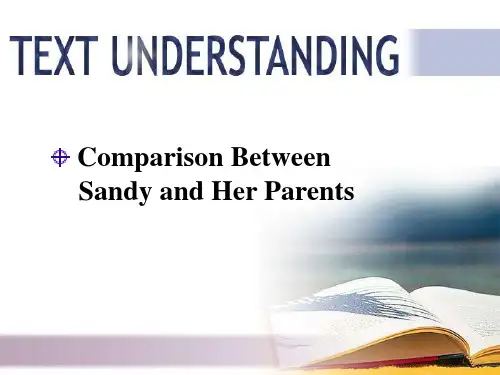 TEXT UNDERSTANDING

Comparison Between Sandy and Her Parents